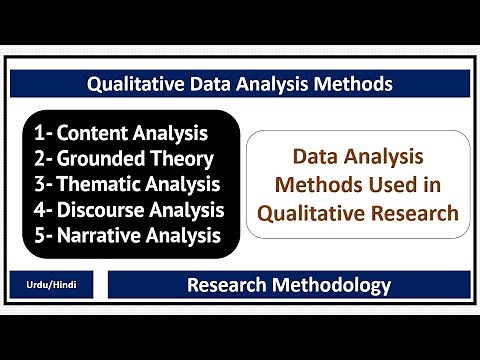 Qualitative Data Analysis Methods

1- Content Analysis
2- Grounded Theory
3- Thematic Analysis
4- Discourse Analysis
5- Narrative Analysis

Data Analysis Methods Used in Qualitative Research

Urdu/Hindi

Research Methodology